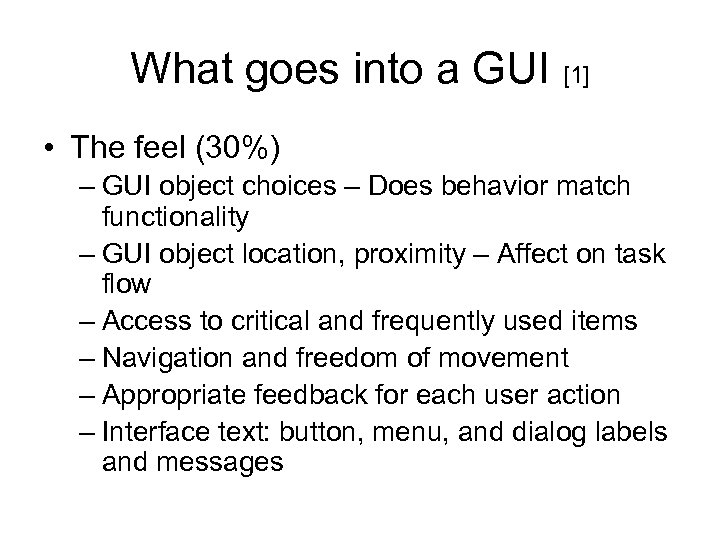 What goes into a GUI [1]

• The feel (30%)
  – GUI object choices – Does behavior match functionality
  – GUI object location, proximity – Affect on task flow
  – Access to critical and frequently used items
  – Navigation and freedom of movement
  – Appropriate feedback for each user action
  – Interface text: button, menu, and dialog labels and messages